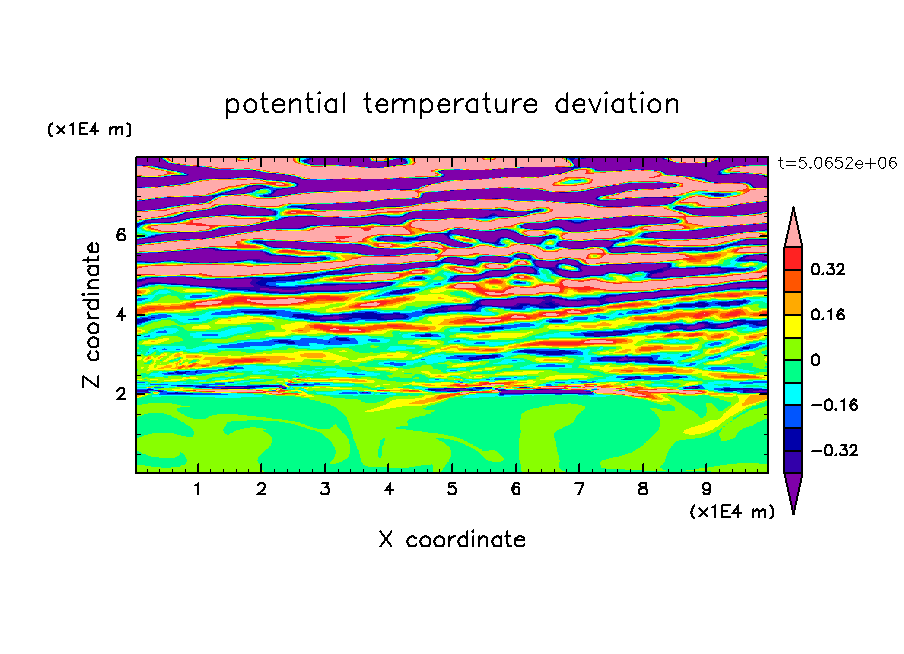 potential temperature deviation

(x1E4 m)

t=5.0652e+06

Z coordinate

6
4
2

0.32
0.16
0
−0.16
−0.32

1 2 3 4 5 6 7 8 9

(x1E4 m)

X coordinate